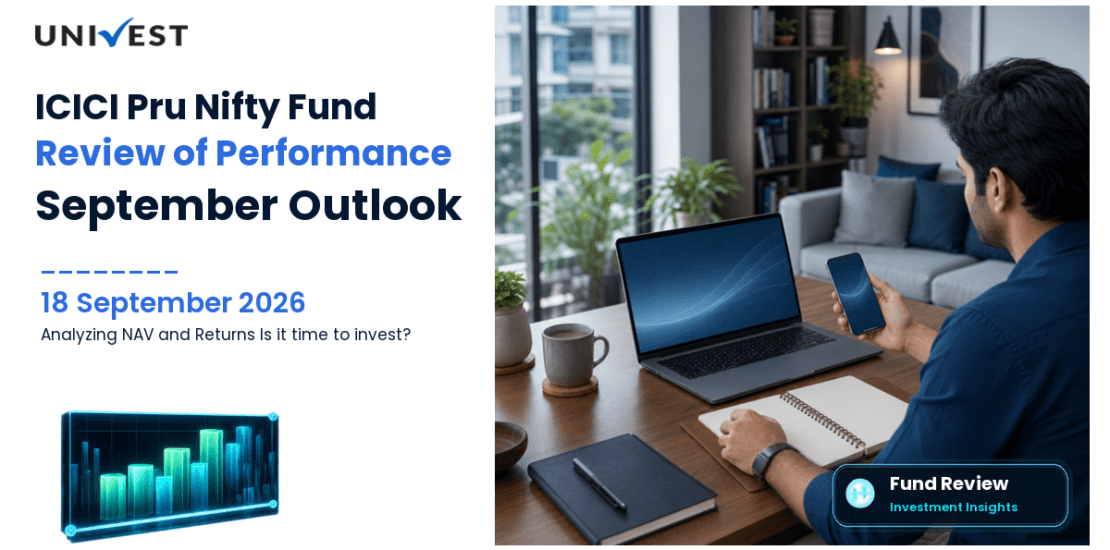 UNIVEST

ICICI Pru Nifty Fund
Review of Performance
September Outlook

18 September 2026
Analyzing NAV and Returns Is it time to invest?

Fund Review
Investment Insights